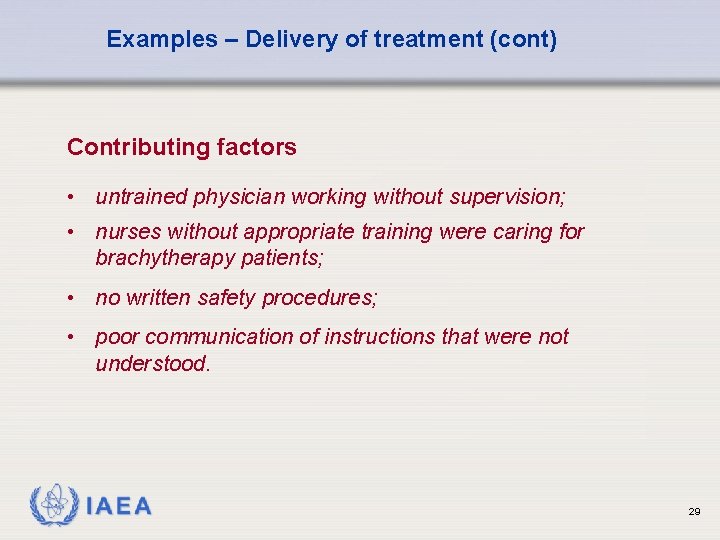 Examples – Delivery of treatment (cont)

Contributing factors

• untrained physician working without supervision;

• nurses without appropriate training were caring for brachytherapy patients;

• no written safety procedures;

• poor communication of instructions that were not understood.

IAEA

29